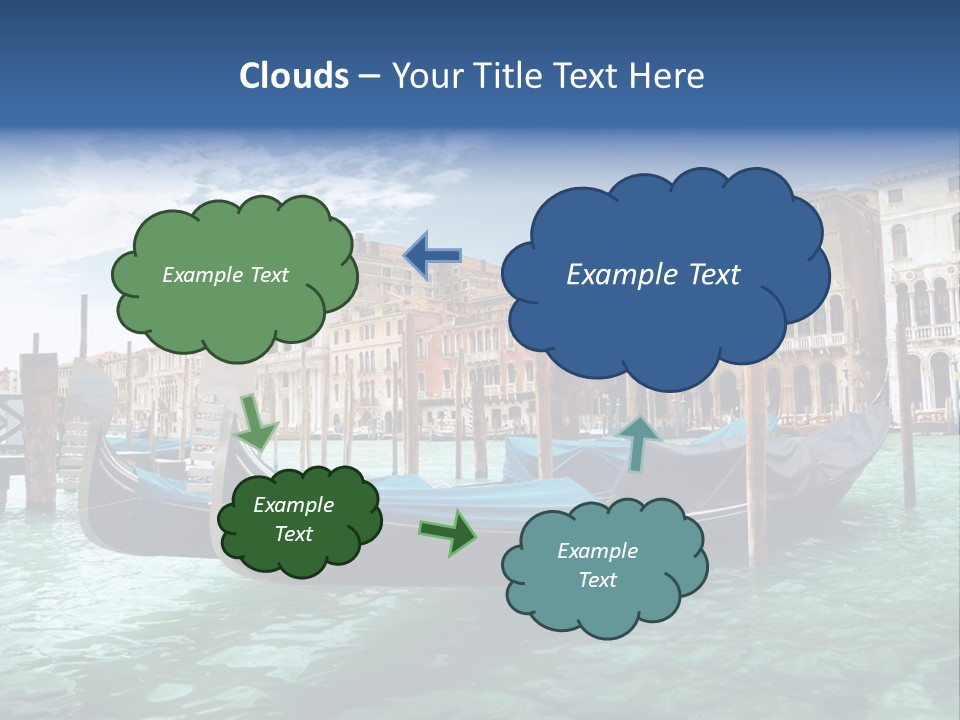 Clouds – Your Title Text Here

Example Text

Example Text

Example Text

Example Text